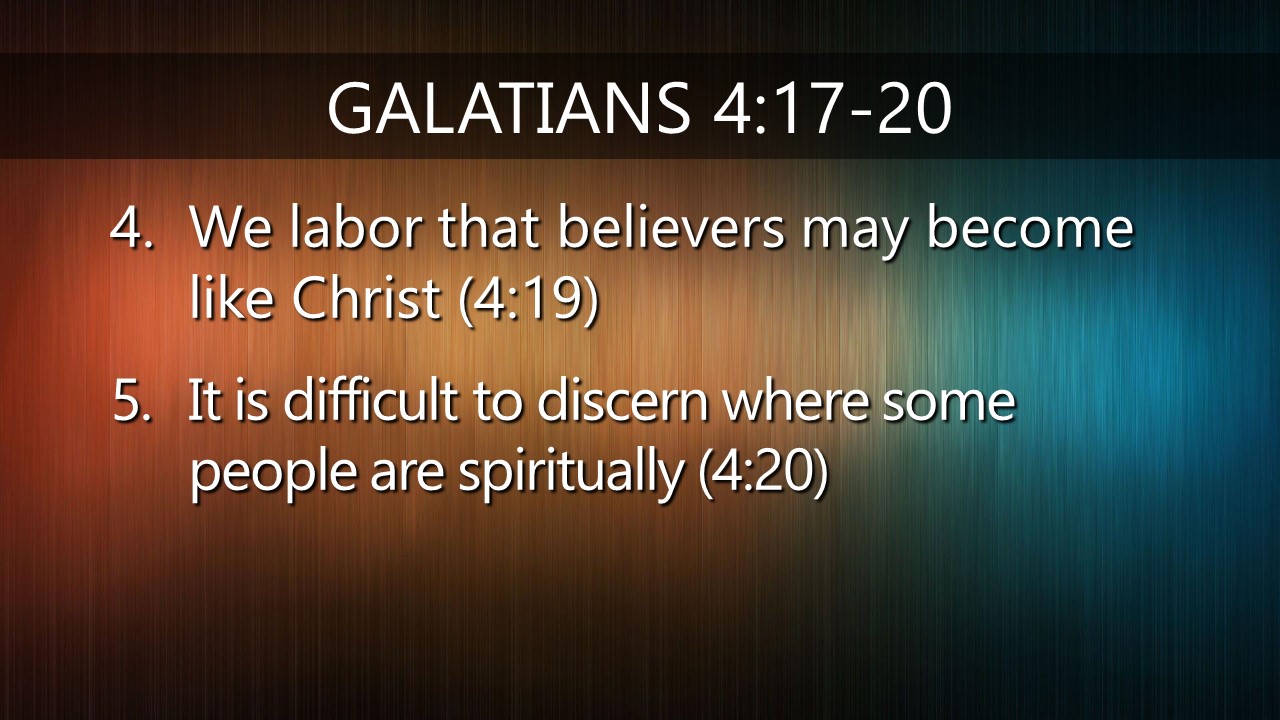 GALATIANS 4:17-20

4. We labor that believers may become like Christ (4:19)

5. It is difficult to discern where some people are spiritually (4:20)